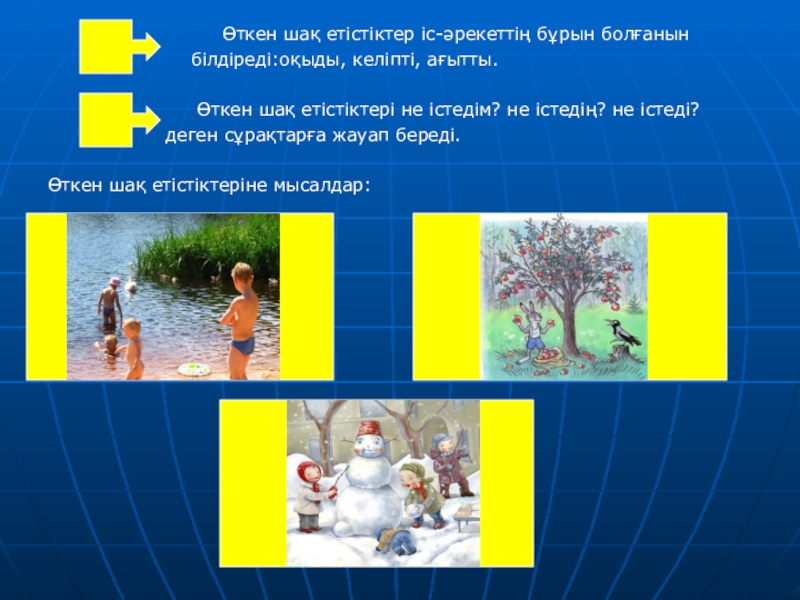 Өткен шақ етістіктер іс-әрекеттің бұрын болғанын білдіреді:оқыды, келіпті, ағытты.

Өткен шақ етістіктері не істедім? не істедің? не істеді? деген сұрақтарға жауап береді.

Өткен шақ етістіктеріне мысалдар: